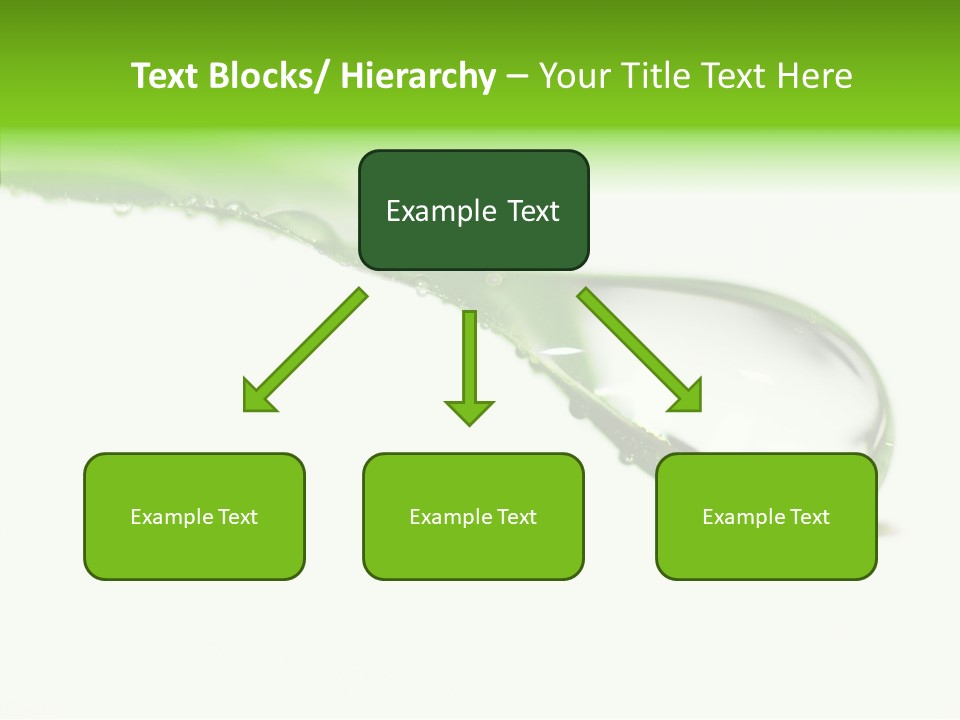 Text Blocks/ Hierarchy – Your Title Text Here

Example Text

Example Text

Example Text

Example Text